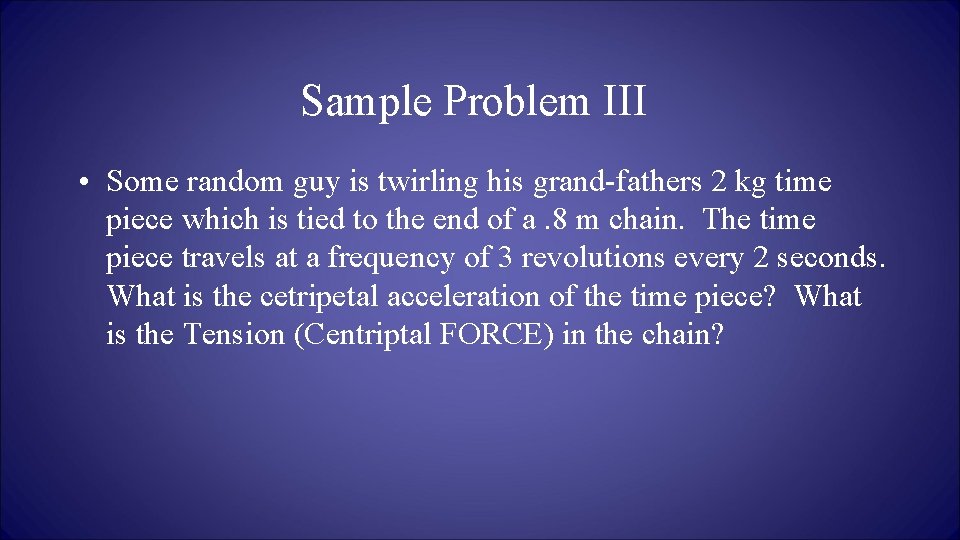 Sample Problem III

• Some random guy is twirling his grand-fathers 2 kg time piece which is tied to the end of a .8 m chain. The time piece travels at a frequency of 3 revolutions every 2 seconds. What is the cetripetal acceleration of the time piece? What is the Tension (Centriptal FORCE) in the chain?